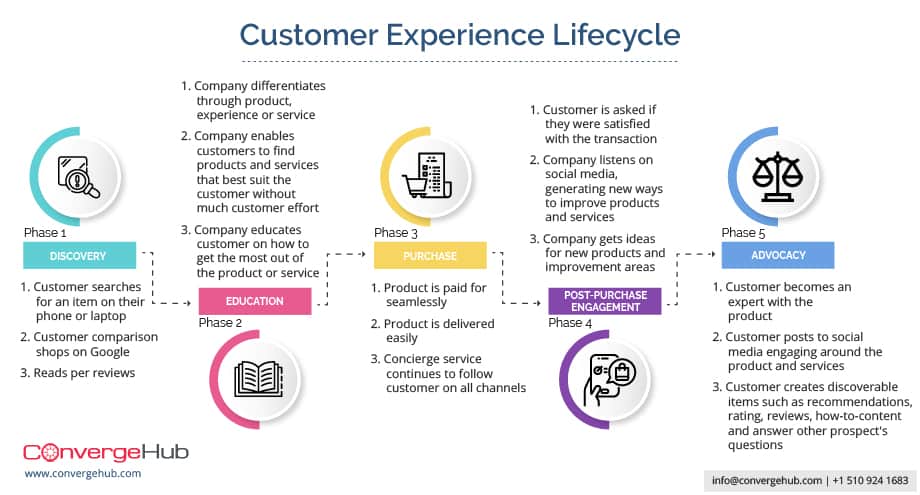 Customer Experience Lifecycle

Phase 1

DISCOVERY

1. Customer searches for an item on their phone or laptop

2. Customer comparison shops on Google

3. Reads per reviews

1. Company differentiates through product, experience or service

2. Company enables customers to find products and services that best suit the customer without much customer effort

3. Company educates customer on how to get the most out of the product or service

EDUCATION

Phase 2

Phase 3

PURCHASE

1. Product is paid for seamlessly

2. Product is delivered easily

3. Concierge service continues to follow customer on all channels

1. Customer is asked if they were satisfied with the transaction

2. Company listens on social media, generating new ways to improve products and services

3. Company gets ideas for new products and improvement areas

POST-PURCHASE ENGAGEMENT

Phase 4

Phase 5

ADVOCACY

1. Customer becomes an expert with the product

2. Customer posts to social media engaging around the product and services

3. Customer creates discoverable items such as recommendations, rating, reviews, how-to-content and answer other prospect's questions

ConvergeHub
www.convergehub.com

info@convergehub.com | +1 510 924 1683